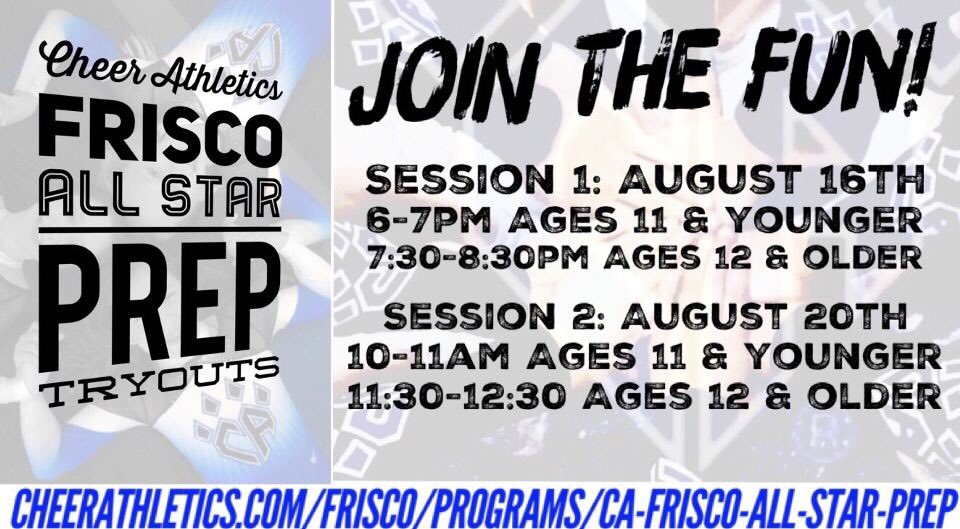 Cheer Athletics
FRISCO
ALL STAR
PREP
TRYOUTS

JOIN THE FUN!

SESSION 1: AUGUST 16TH
6-7PM AGES 11 & YOUNGER
7:30-8:30PM AGES 12 & OLDER

SESSION 2: AUGUST 20TH
10-11AM AGES 11 & YOUNGER
11:30-12:30 AGES 12 & OLDER

CHEERATHLETICS.COM/FRISCO/PROGRAMS/CA-FRISCO-ALL-STAR-PREP